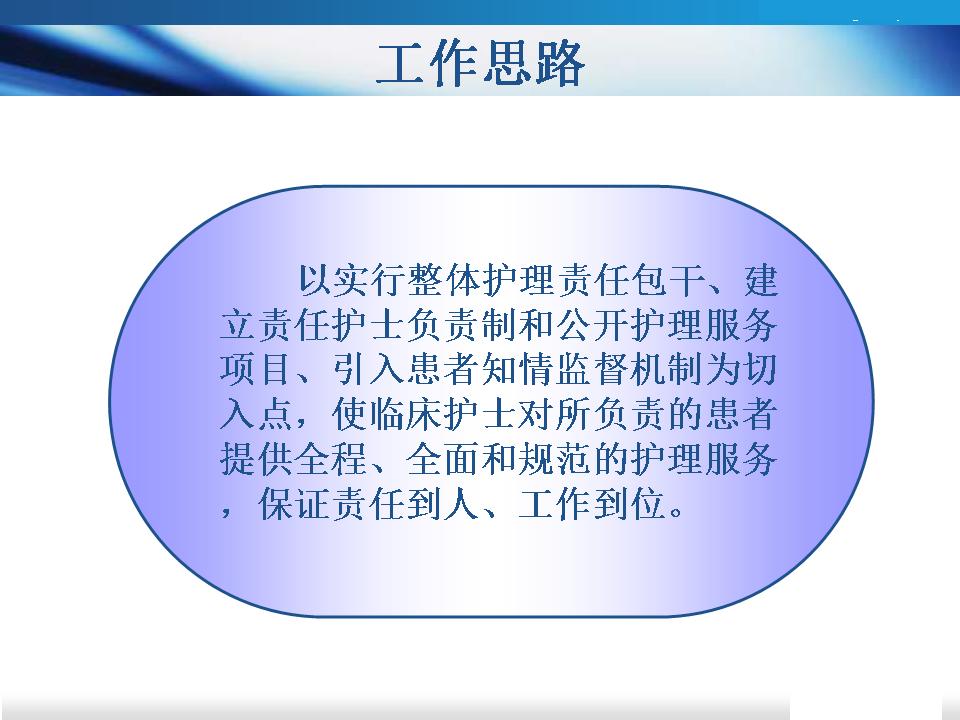 工作思路

以实行整体护理责任包干、建立责任护士负责制和公开护理服务项目、引入患者知情监督机制为切入点，使临床护士对所负责的患者提供全程、全面和规范的护理服务，保证责任到人、工作到位。